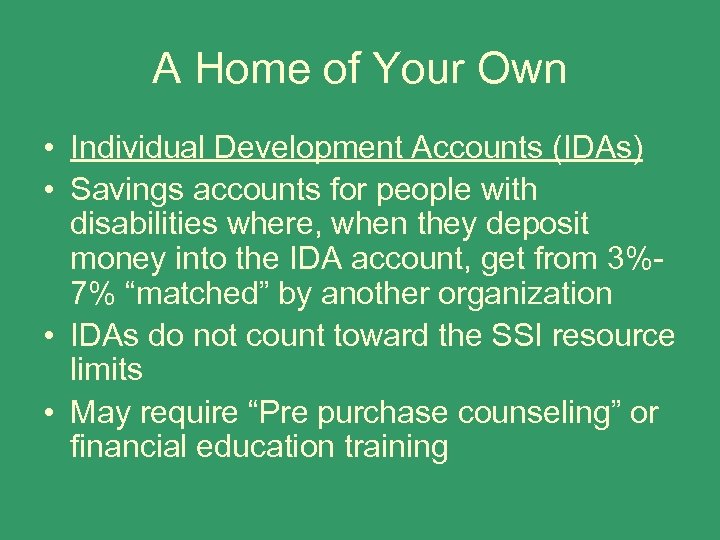 A Home of Your Own

• Individual Development Accounts (IDAs)
• Savings accounts for people with disabilities where, when they deposit money into the IDA account, get from 3%-7% “matched” by another organization
• IDAs do not count toward the SSI resource limits
• May require “Pre purchase counseling” or financial education training